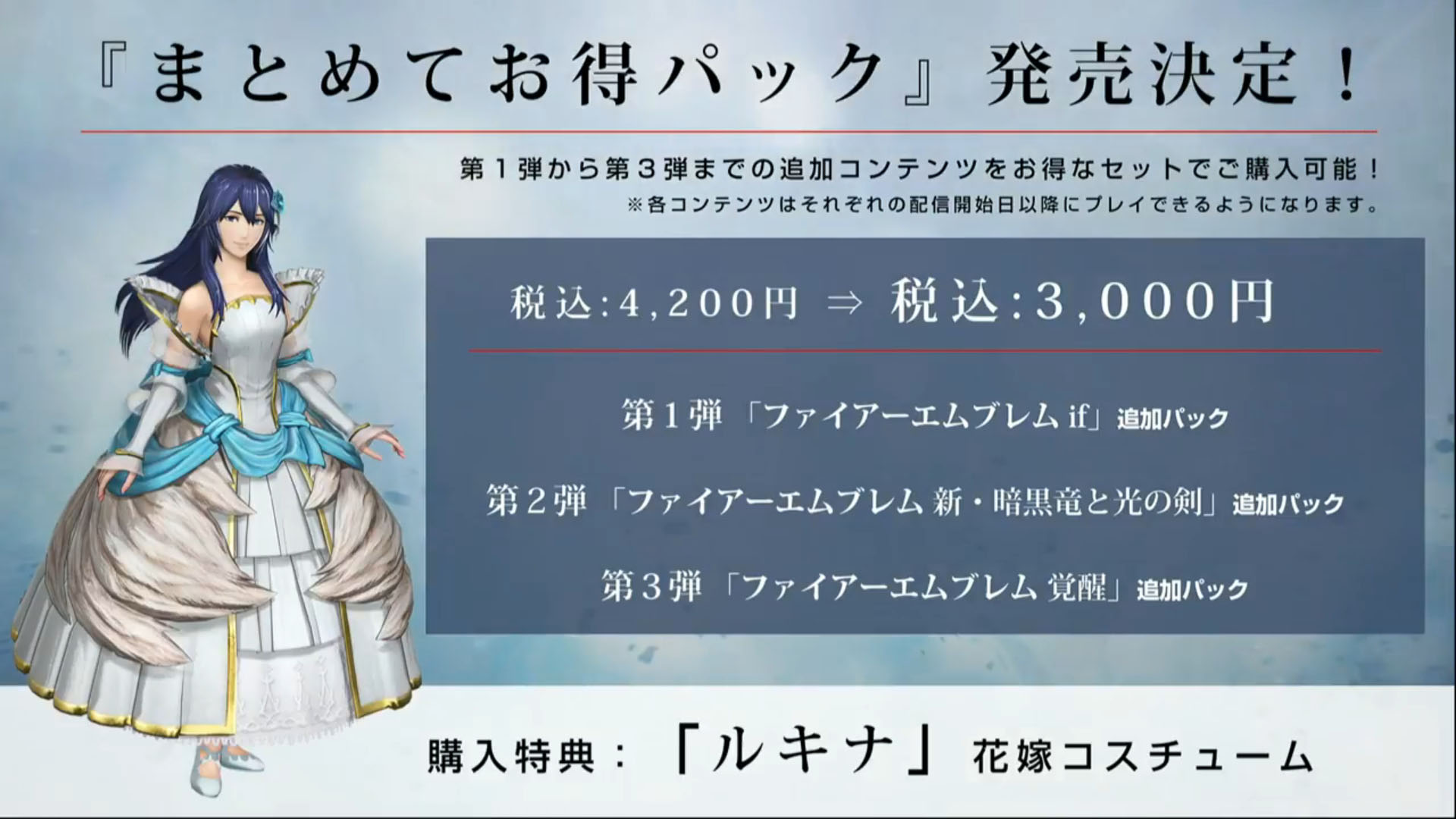 『まとめてお得パック』発売決定！

第１弾から第３弾までの追加コンテンツをお得なセットでご購入可能！
※各コンテンツはそれぞれの配信開始日以降にプレイできるようになります。

税込:4,200円 ⇒ 税込:3,000円

第１弾「ファイアーエムブレム if」追加パック

第２弾「ファイアーエムブレム 新・暗黒竜と光の剣」追加パック

第３弾「ファイアーエムブレム 覚醒」追加パック

購入特典：「ルキナ」花嫁コスチューム